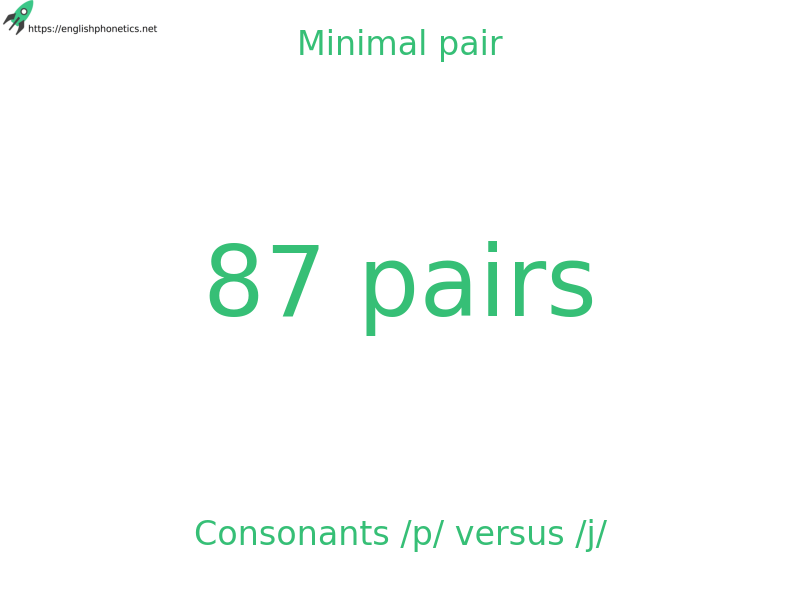 https://englishphonetics.net

Minimal pair

87 pairs

Consonants /p/ versus /j/